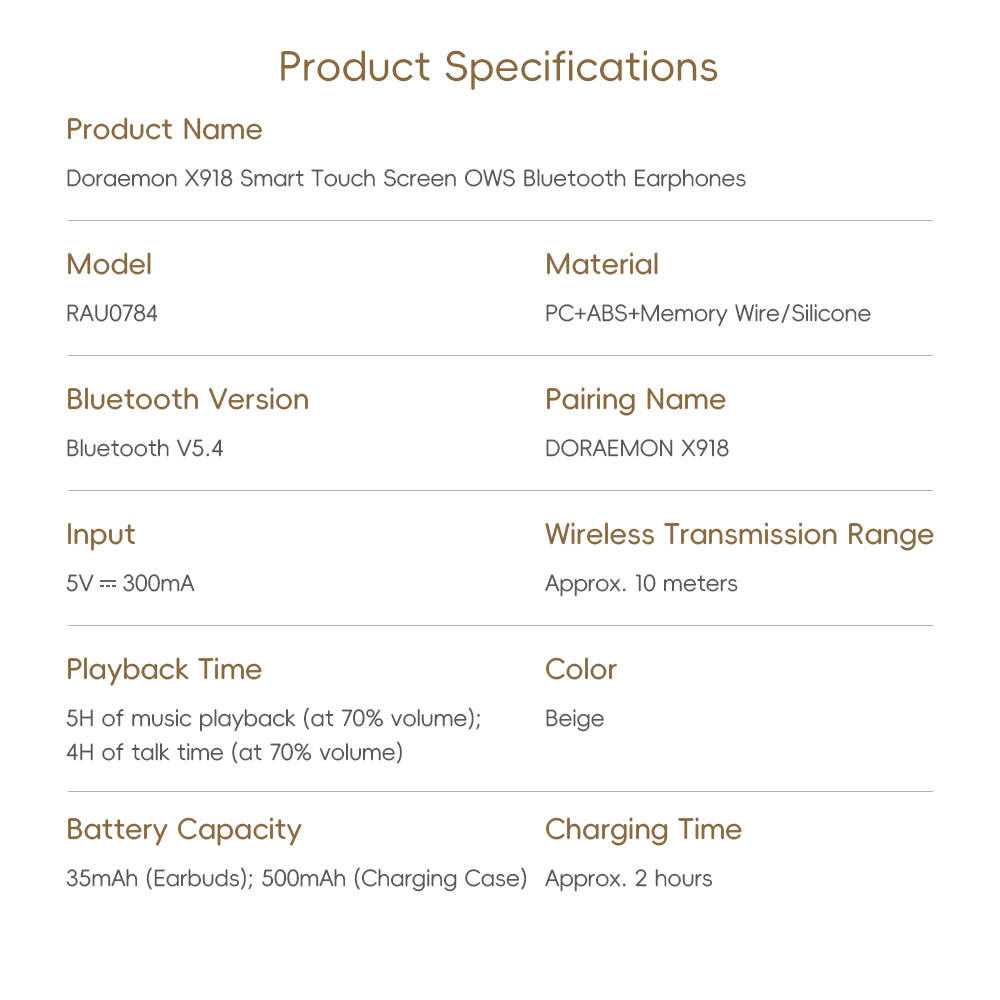 Product Specifications

Product Name
Doraemon X918 Smart Touch Screen OWS Bluetooth Earphones

Model
RAU0784

Material
PC+ABS+Memory Wire/Silicone

Bluetooth Version
Bluetooth V5.4

Pairing Name
DORAEMON X918

Input
5V ⎓ 300mA

Wireless Transmission Range
Approx. 10 meters

Playback Time
5H of music playback (at 70% volume);
4H of talk time (at 70% volume)

Color
Beige

Battery Capacity
35mAh (Earbuds); 500mAh (Charging Case)

Charging Time
Approx. 2 hours